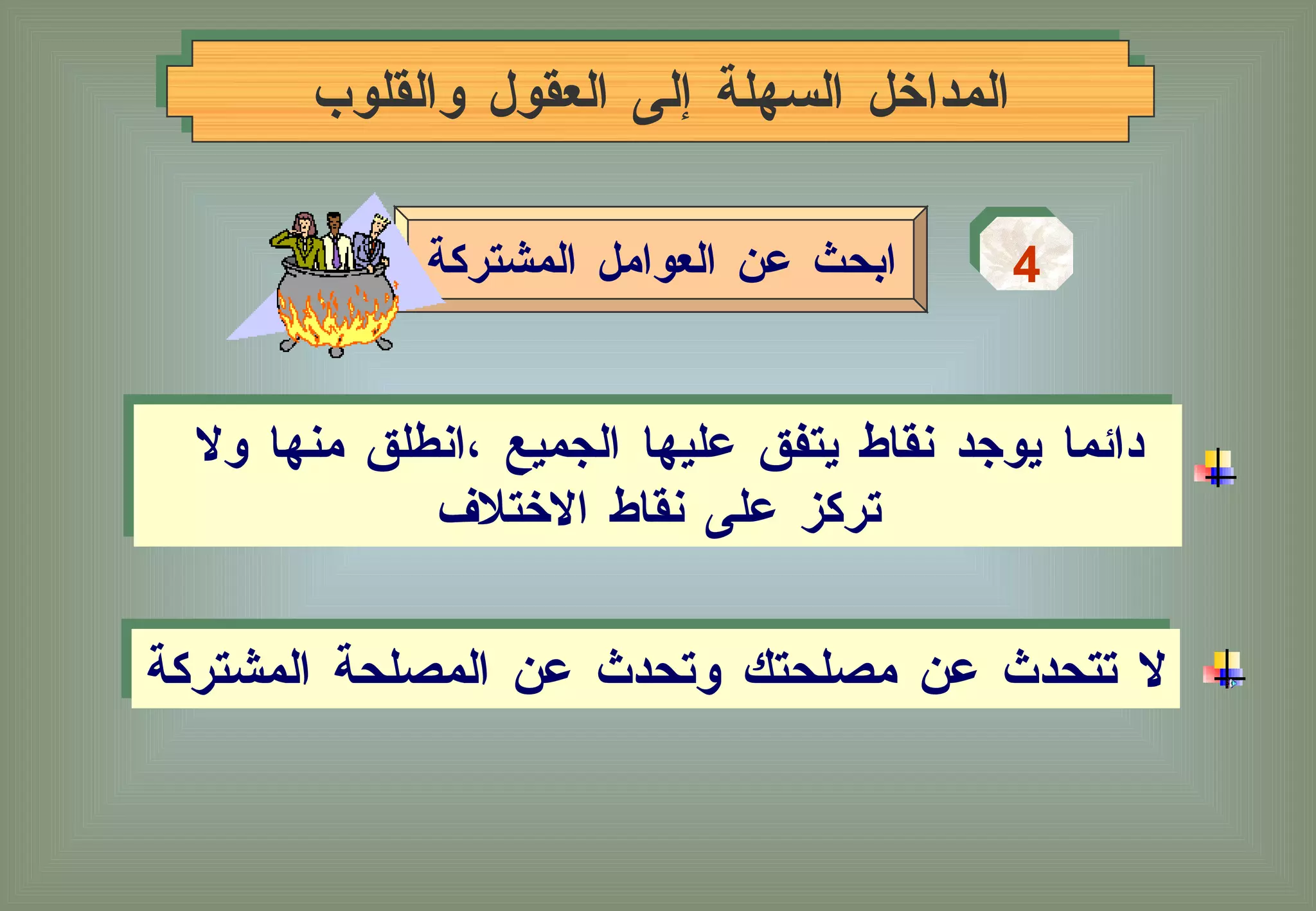 المداخل السهلة إلى العقول والقلوب

4

ابحث عن العوامل المشتركة

دائما يوجد نقاط يتفق عليها الجميع ،انطلق منها ولا تركز على نقاط الاختلاف

لا تتحدث عن مصلحتك وتحدث عن المصلحة المشتركة